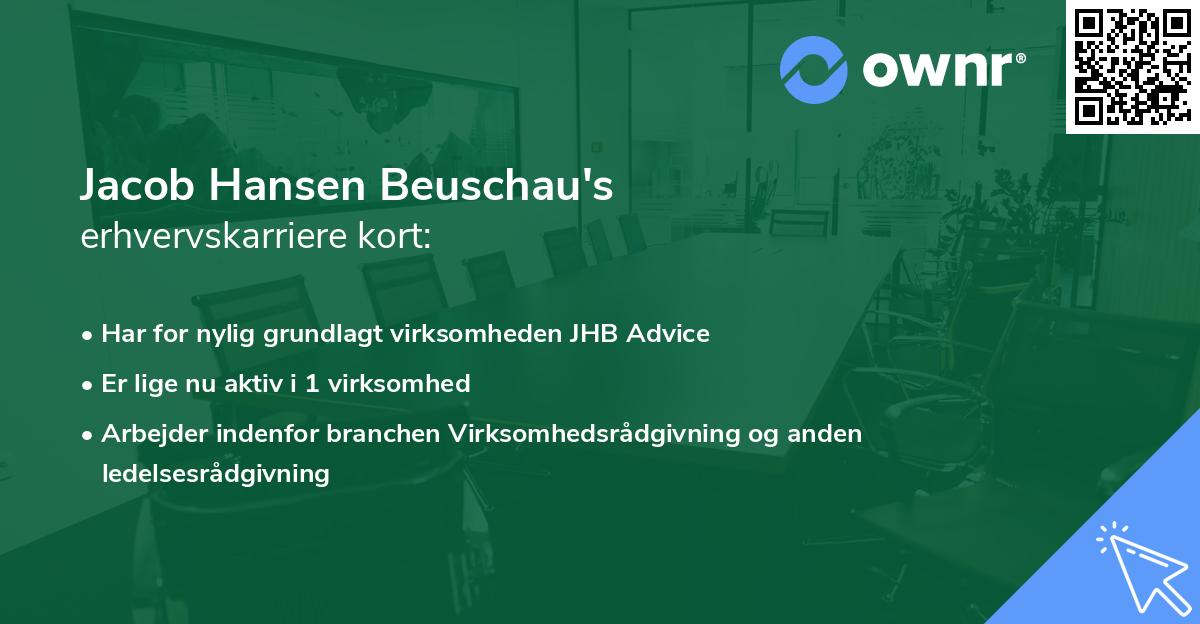 ownr®

Jacob Hansen Beuschau's
erhvervskarriere kort:

• Har for nylig grundlagt virksomheden JHB Advice
• Er lige nu aktiv i 1 virksomhed
• Arbejder indenfor branchen Virksomhedsrådgivning og anden ledelsesrådgivning